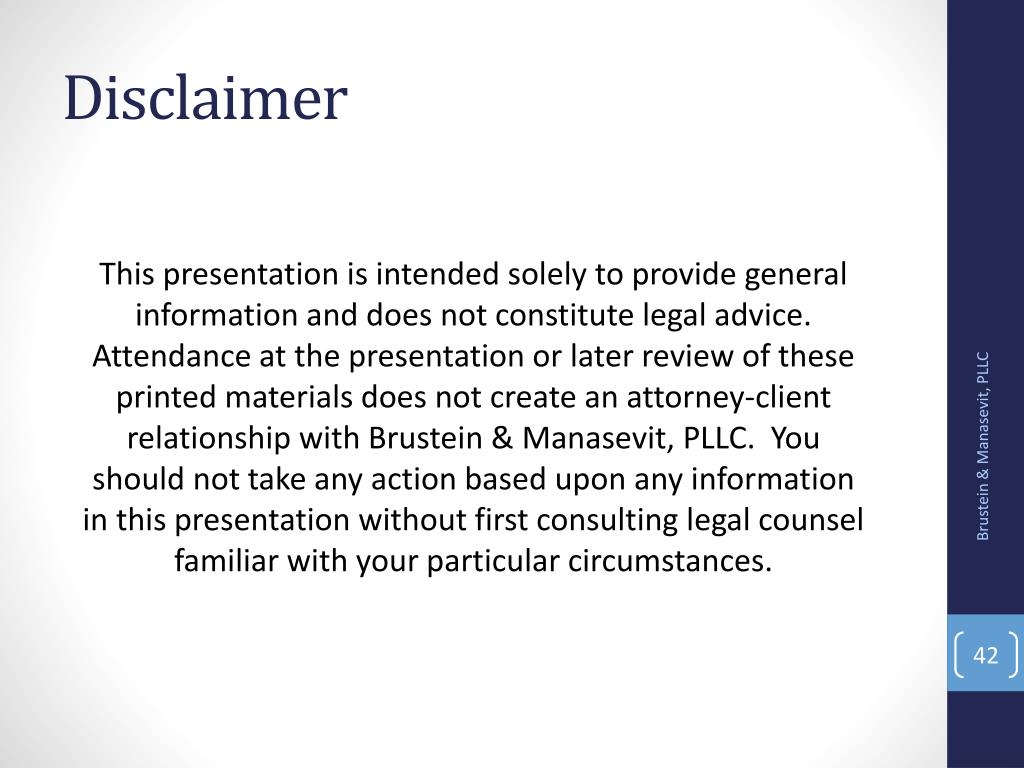 Disclaimer

This presentation is intended solely to provide general information and does not constitute legal advice. Attendance at the presentation or later review of these printed materials does not create an attorney-client relationship with Brustein & Manasevit, PLLC. You should not take any action based upon any information in this presentation without first consulting legal counsel familiar with your particular circumstances.

Brustein & Manasevit, PLLC

42